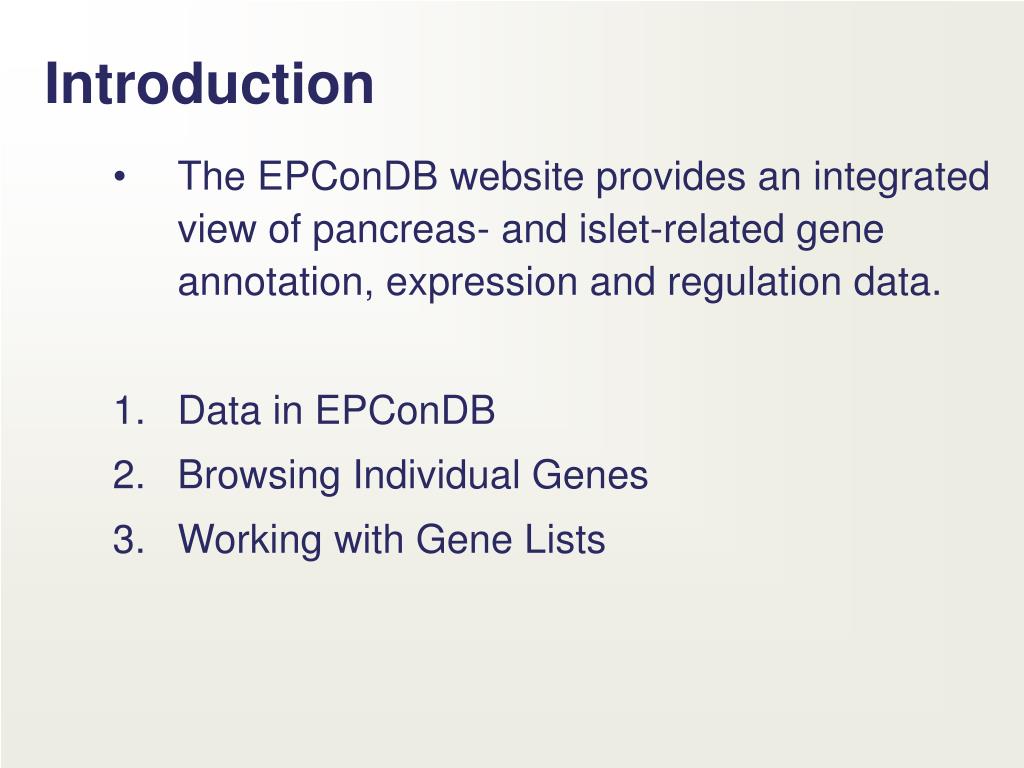 Introduction

• The EPConDB website provides an integrated view of pancreas- and islet-related gene annotation, expression and regulation data.

1. Data in EPConDB
2. Browsing Individual Genes
3. Working with Gene Lists